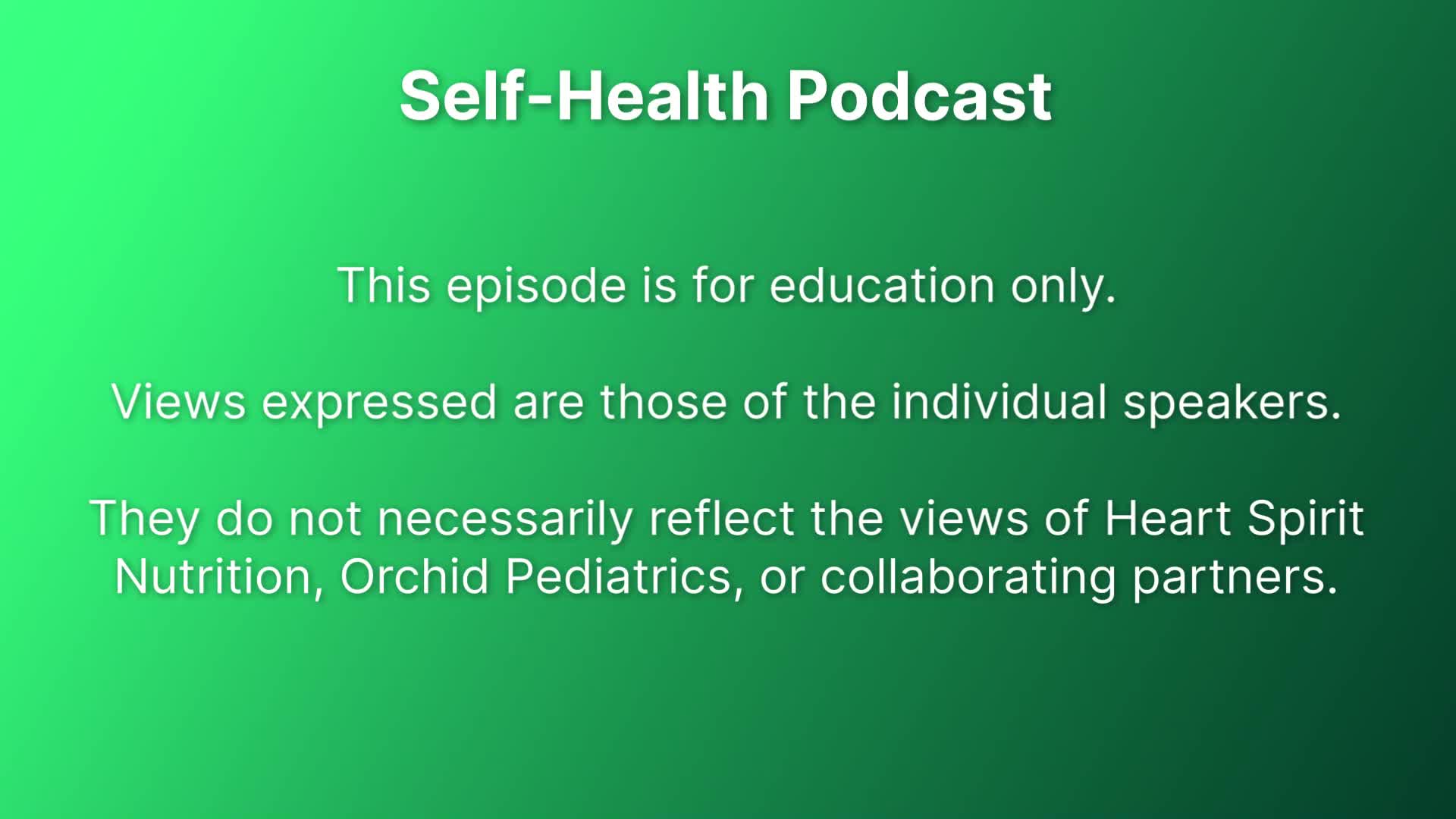 Self-Health Podcast

This episode is for education only.

Views expressed are those of the individual speakers.

They do not necessarily reflect the views of Heart Spirit Nutrition, Orchid Pediatrics, or collaborating partners.